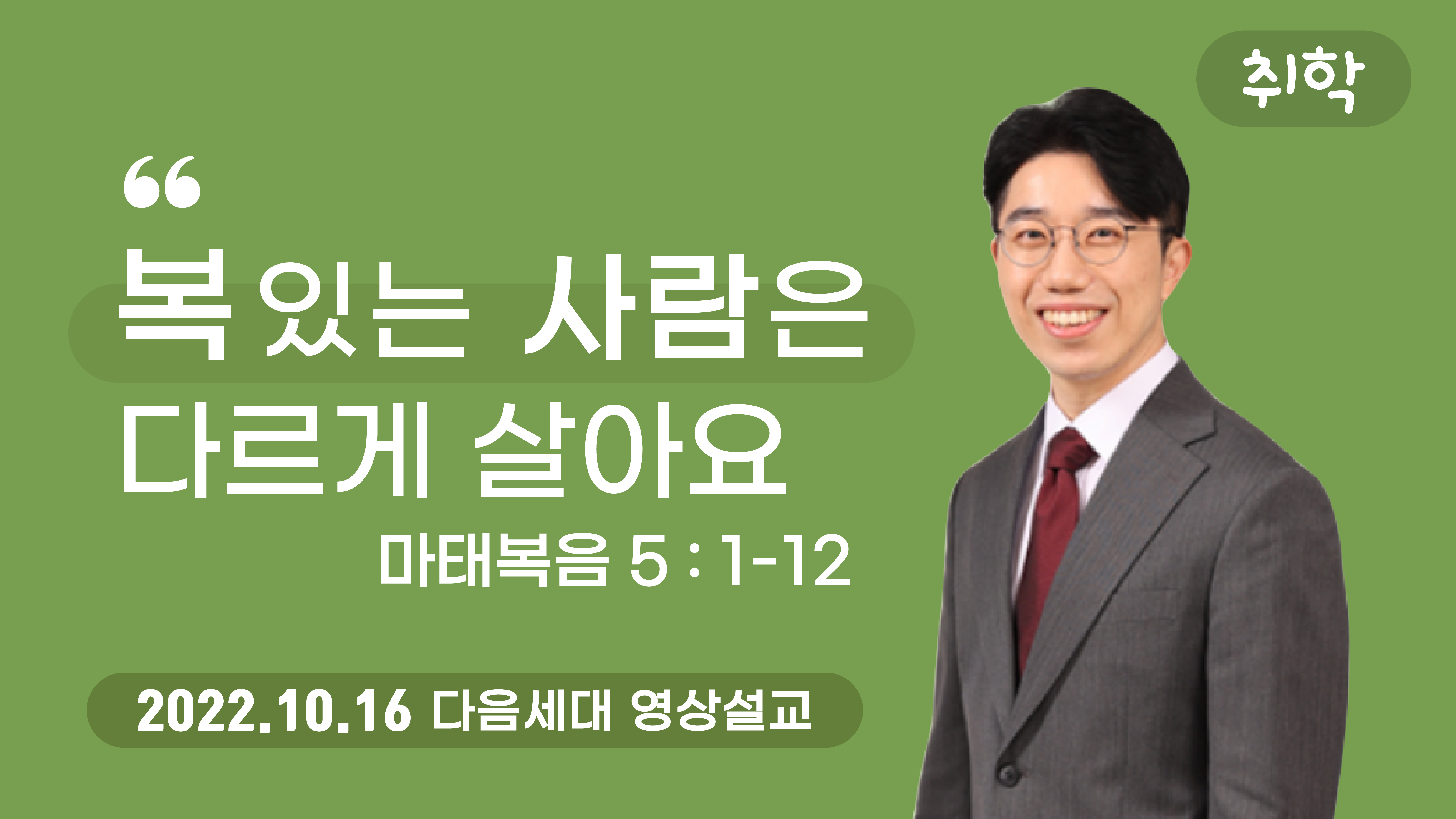 취학

“

복 있는 사람은 다르게 살아요

마태복음 5 : 1-12

2022.10.16 다음세대 영상설교